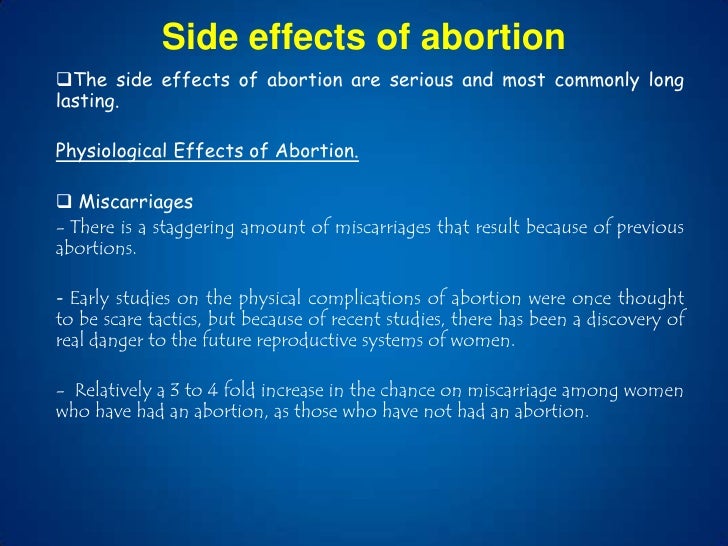 Side effects of abortion

❑The side effects of abortion are serious and most commonly long lasting.

Physiological Effects of Abortion.

❑ Miscarriages

- There is a staggering amount of miscarriages that result because of previous abortions.

- Early studies on the physical complications of abortion were once thought to be scare tactics, but because of recent studies, there has been a discovery of real danger to the future reproductive systems of women.

- Relatively a 3 to 4 fold increase in the chance on miscarriage among women who have had an abortion, as those who have not had an abortion.